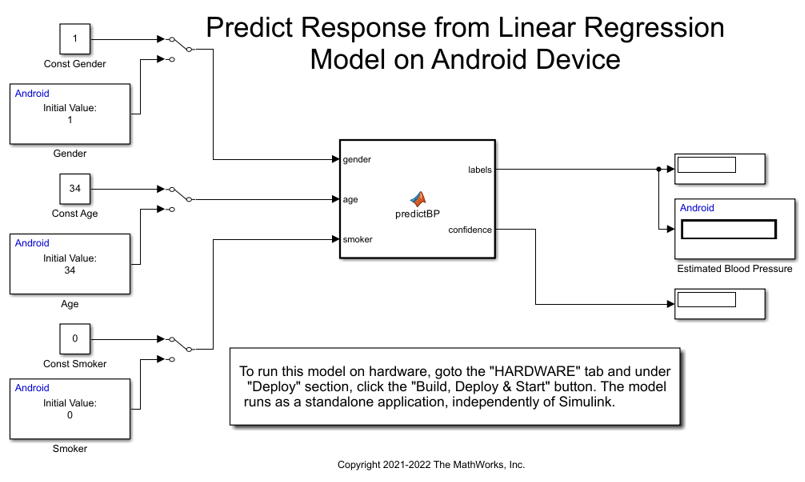 Predict Response from Linear Regression Model on Android Device

1
Const Gender

Android
Initial Value:
1
Gender

34
Const Age

Android
Initial Value:
34
Age

0
Const Smoker

Android
Initial Value:
0
Smoker

gender
age
smoker
predictBP
labels
confidence

Android
Estimated Blood Pressure

To run this model on hardware, goto the "HARDWARE" tab and under "Deploy" section, click the "Build, Deploy & Start" button. The model runs as a standalone application, independently of Simulink.

Copyright 2021-2022 The MathWorks, Inc.